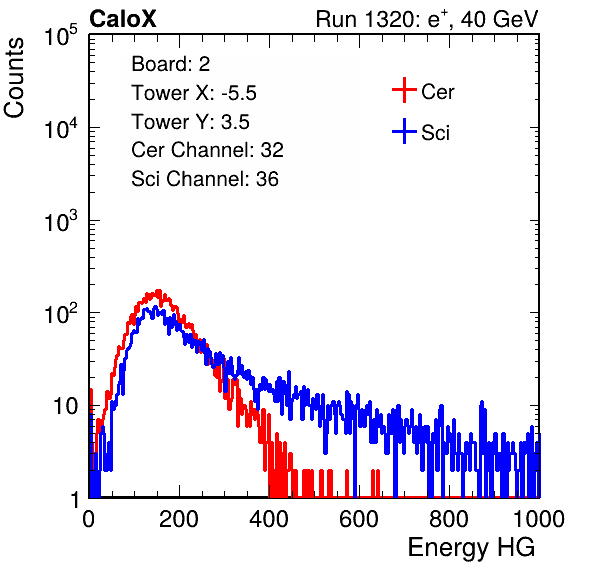 CaloX

Run 1320: $e^{+}$, 40 GeV

Counts

$10^5$
$10^4$
$10^3$
$10^2$
10
1

Board: 2
Tower X: -5.5
Tower Y: 3.5
Cer Channel: 32
Sci Channel: 36

Cer
Sci

0 200 400 600 800 1000

Energy HG